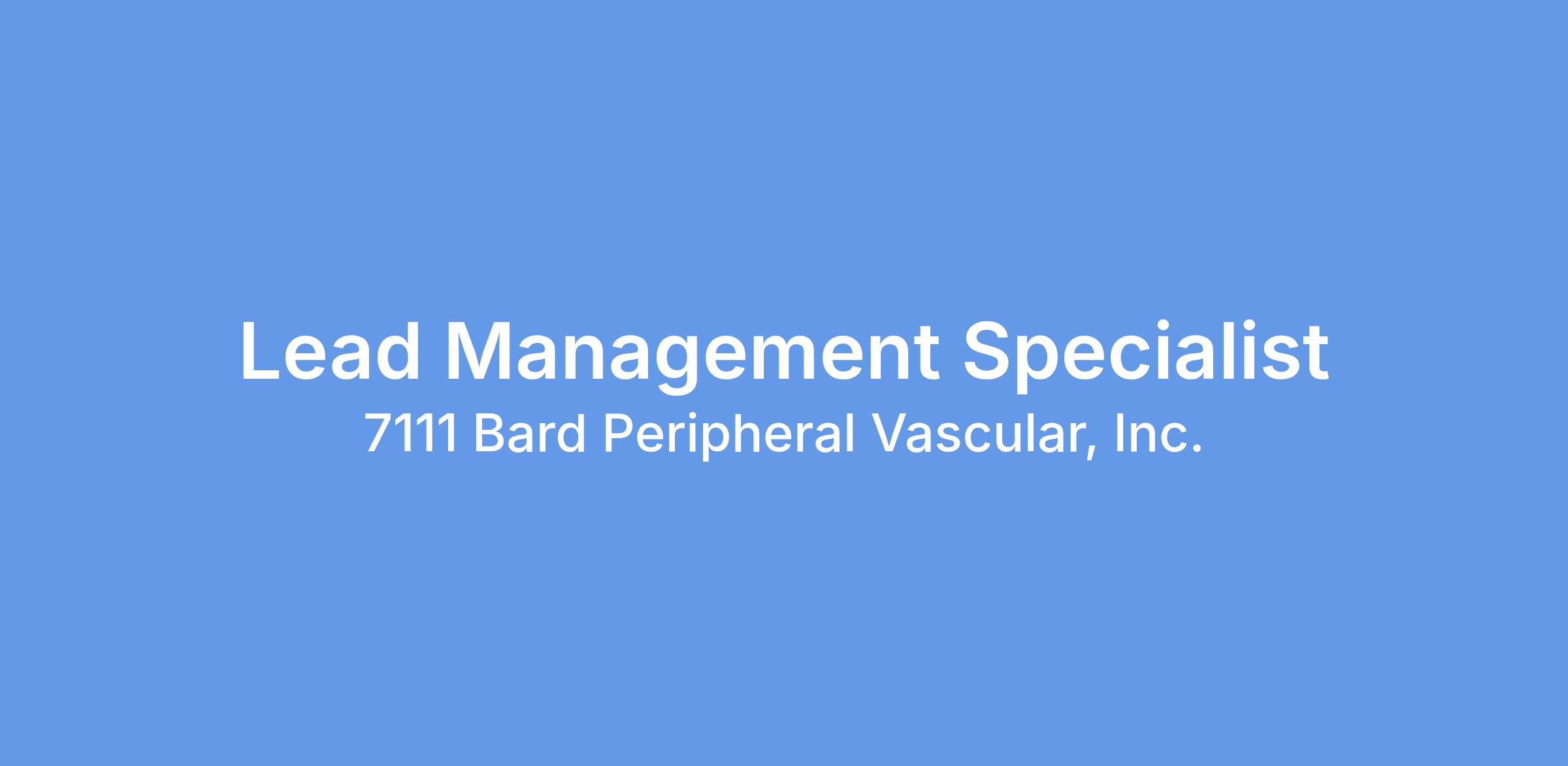 Lead Management Specialist

7111 Bard Peripheral Vascular, Inc.